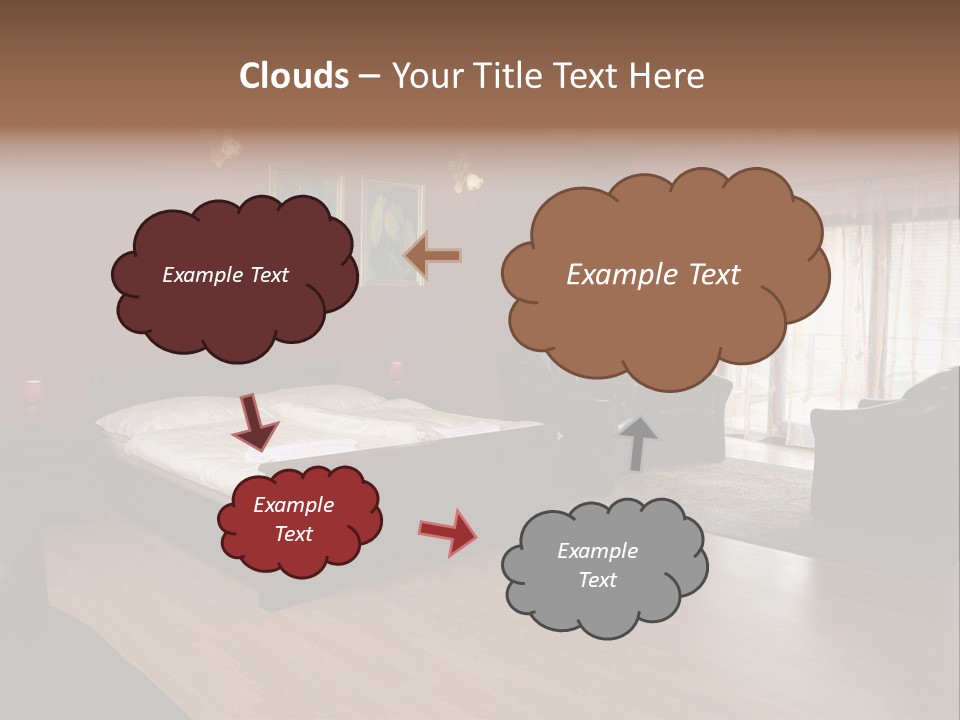 Clouds – Your Title Text Here

Example Text

Example Text

Example Text

Example Text